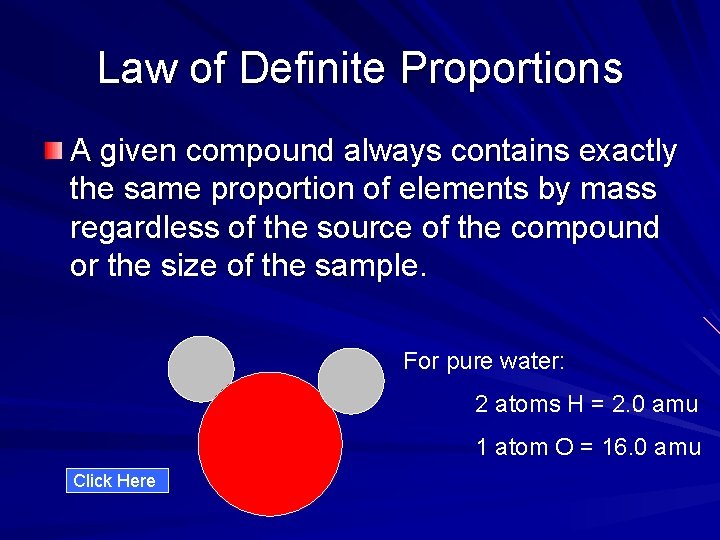 Law of Definite Proportions

A given compound always contains exactly the same proportion of elements by mass regardless of the source of the compound or the size of the sample.

For pure water:

2 atoms H = 2.0 amu

1 atom O = 16.0 amu

Click Here